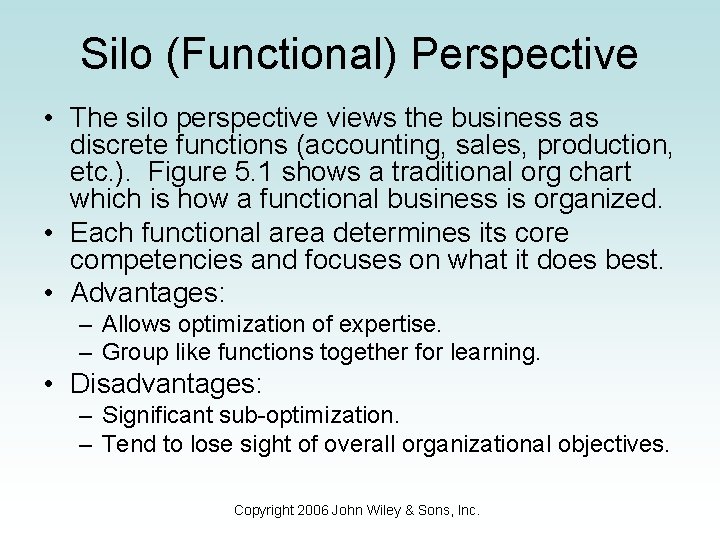 Silo (Functional) Perspective

• The silo perspective views the business as discrete functions (accounting, sales, production, etc.). Figure 5.1 shows a traditional org chart which is how a functional business is organized.
• Each functional area determines its core competencies and focuses on what it does best.
• Advantages:
– Allows optimization of expertise.
– Group like functions together for learning.
• Disadvantages:
– Significant sub-optimization.
– Tend to lose sight of overall organizational objectives.

Copyright 2006 John Wiley & Sons, Inc.